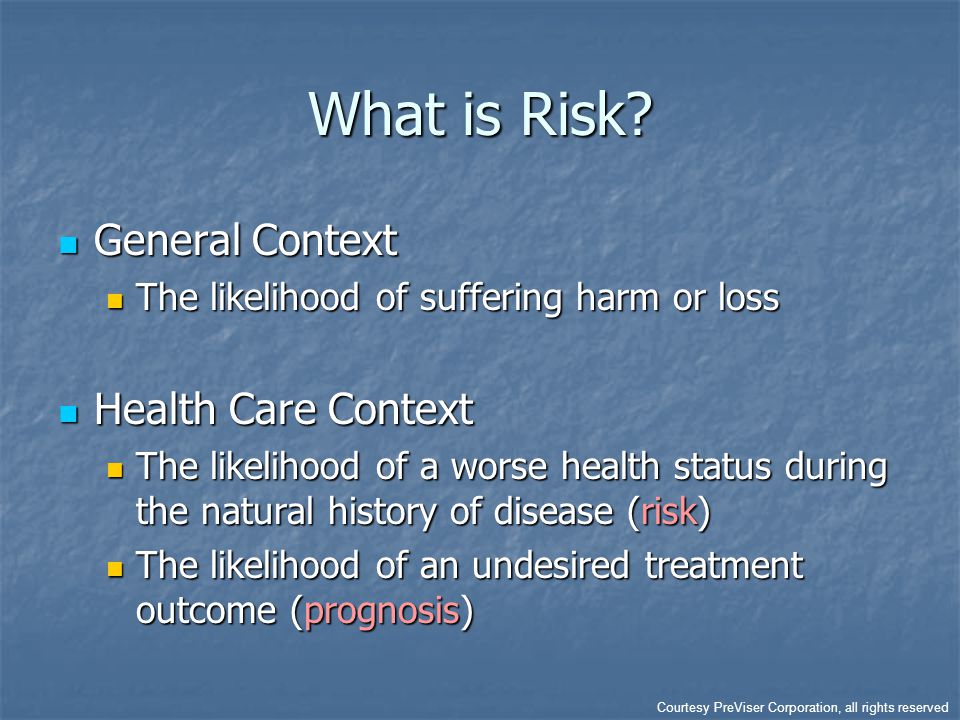 What is Risk?

General Context

The likelihood of suffering harm or loss

Health Care Context

The likelihood of a worse health status during the natural history of disease (risk)

The likelihood of an undesired treatment outcome (prognosis)

Courtesy PreViser Corporation, all rights reserved